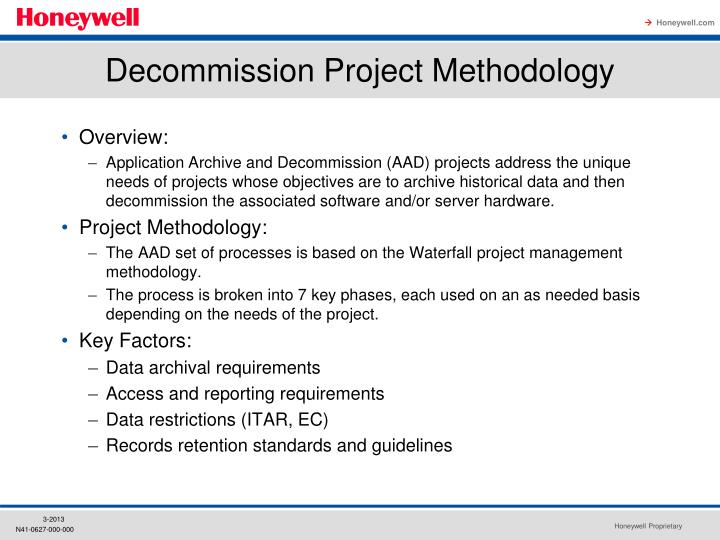 Honeywell

→ Honeywell.com

Decommission Project Methodology

• Overview:
– Application Archive and Decommission (AAD) projects address the unique needs of projects whose objectives are to archive historical data and then decommission the associated software and/or server hardware.
• Project Methodology:
– The AAD set of processes is based on the Waterfall project management methodology.
– The process is broken into 7 key phases, each used on an as needed basis depending on the needs of the project.
• Key Factors:
– Data archival requirements
– Access and reporting requirements
– Data restrictions (ITAR, EC)
– Records retention standards and guidelines

3-2013
N41-0627-000-000

Honeywell Proprietary